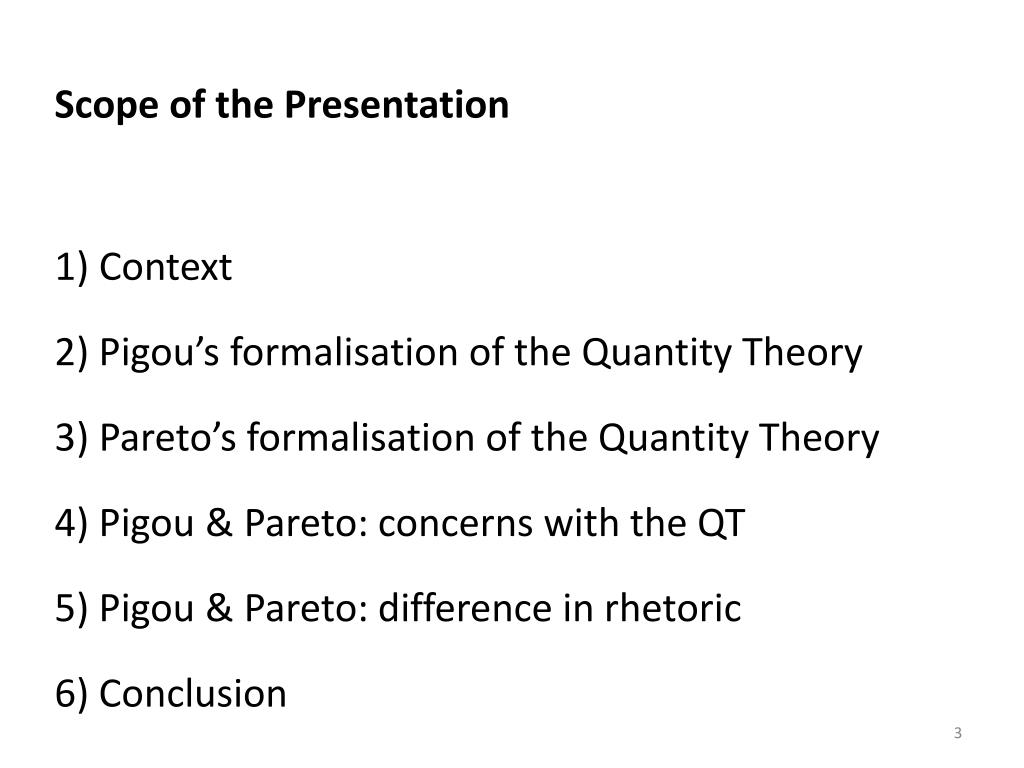 Scope of the Presentation

1) Context

2) Pigou’s formalisation of the Quantity Theory

3) Pareto’s formalisation of the Quantity Theory

4) Pigou & Pareto: concerns with the QT

5) Pigou & Pareto: difference in rhetoric

6) Conclusion

3